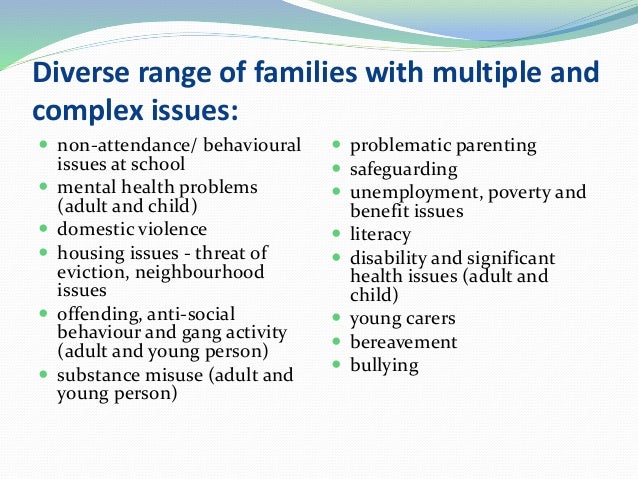 Diverse range of families with multiple and complex issues:

- non-attendance/ behavioural issues at school
- mental health problems (adult and child)
- domestic violence
- housing issues - threat of eviction, neighbourhood issues
- offending, anti-social behaviour and gang activity (adult and young person)
- substance misuse (adult and young person)

- problematic parenting
- safeguarding
- unemployment, poverty and benefit issues
- literacy
- disability and significant health issues (adult and child)
- young carers
- bereavement
- bullying